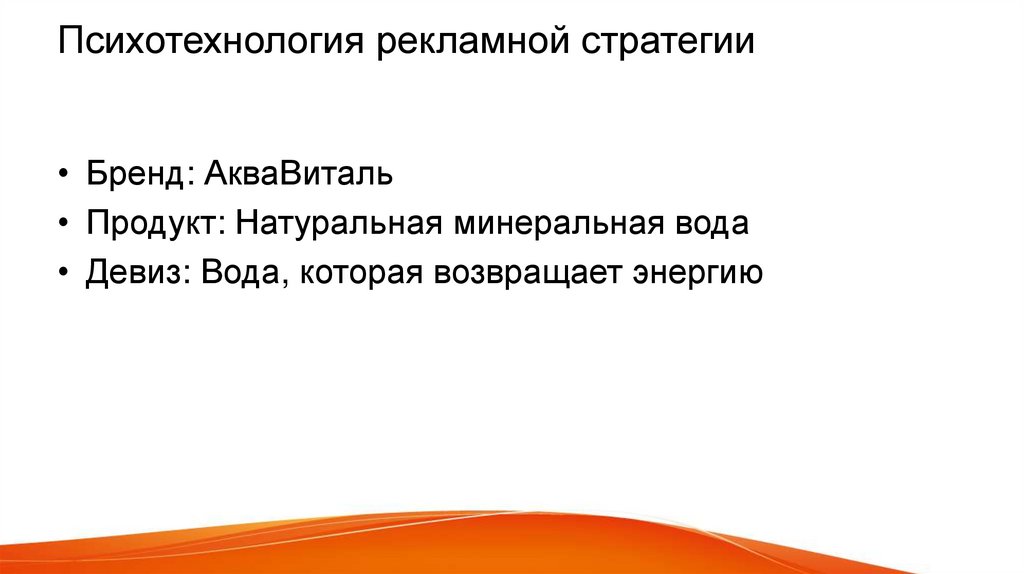 Психотехнология рекламной стратегии

• Бренд: АкваВиталь
• Продукт: Натуральная минеральная вода
• Девиз: Вода, которая возвращает энергию